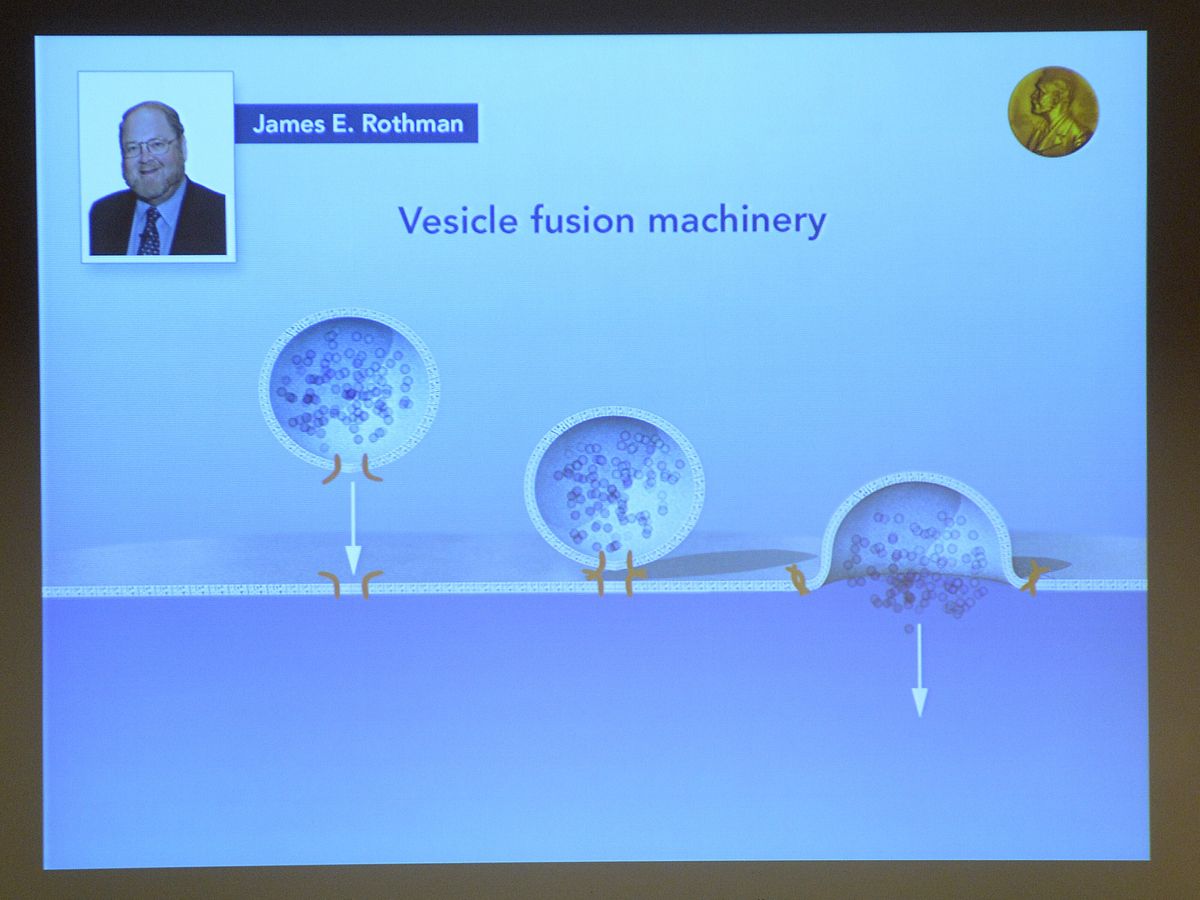 James E. Rothman

Vesicle fusion machinery